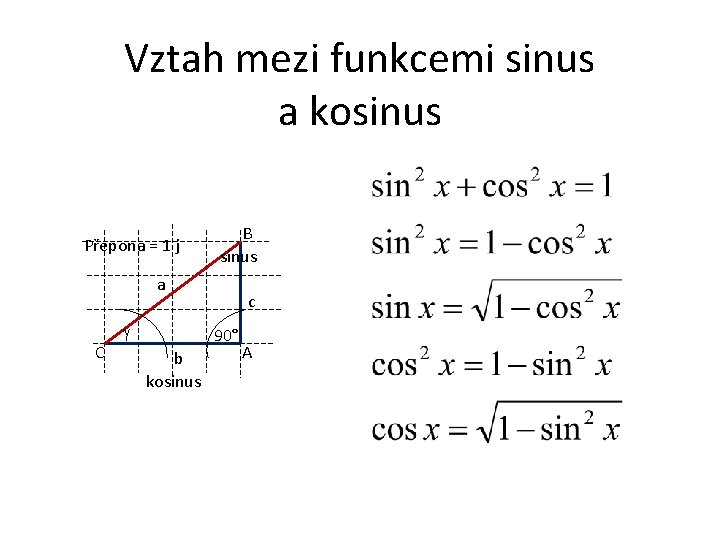 Vztah mezi funkcemi sinus a kosinus

Přepona = 1 j
B
sinus
a
c
γ
90°
C
b
A
kosinus

$\sin^2 x + \cos^2 x = 1$

$\sin^2 x = 1 - \cos^2 x$

$\sin x = \sqrt{1 - \cos^2 x}$

$\cos^2 x = 1 - \sin^2 x$

$\cos x = \sqrt{1 - \sin^2 x}$